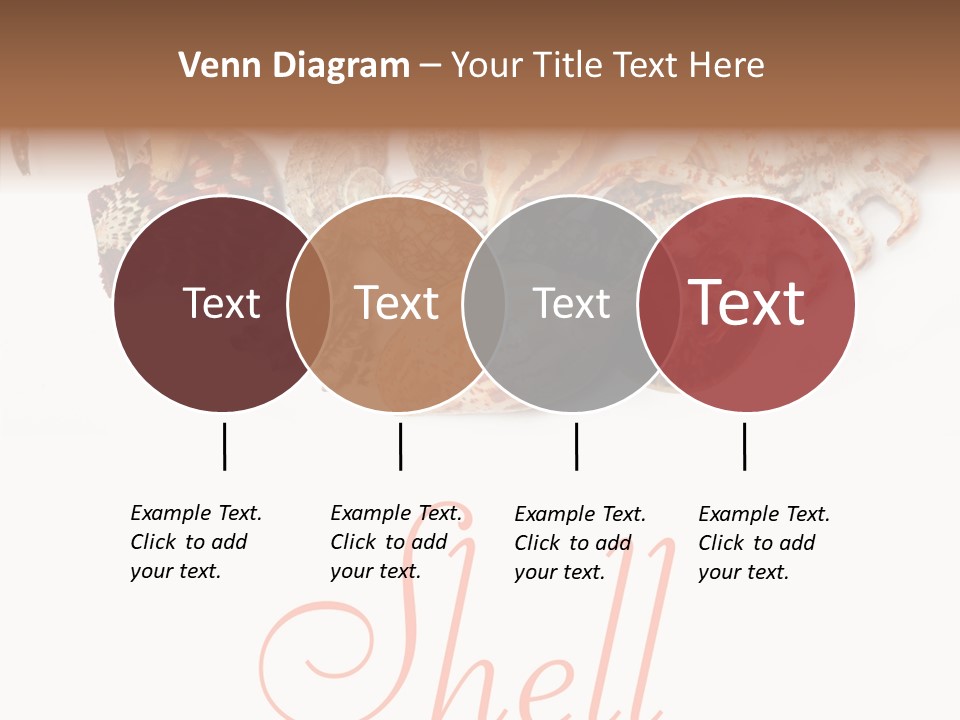 Venn Diagram – Your Title Text Here

Text

Text

Text

Text

Example Text. Click to add your text.

Example Text. Click to add your text.

Example Text. Click to add your text.

Example Text. Click to add your text.

Shell